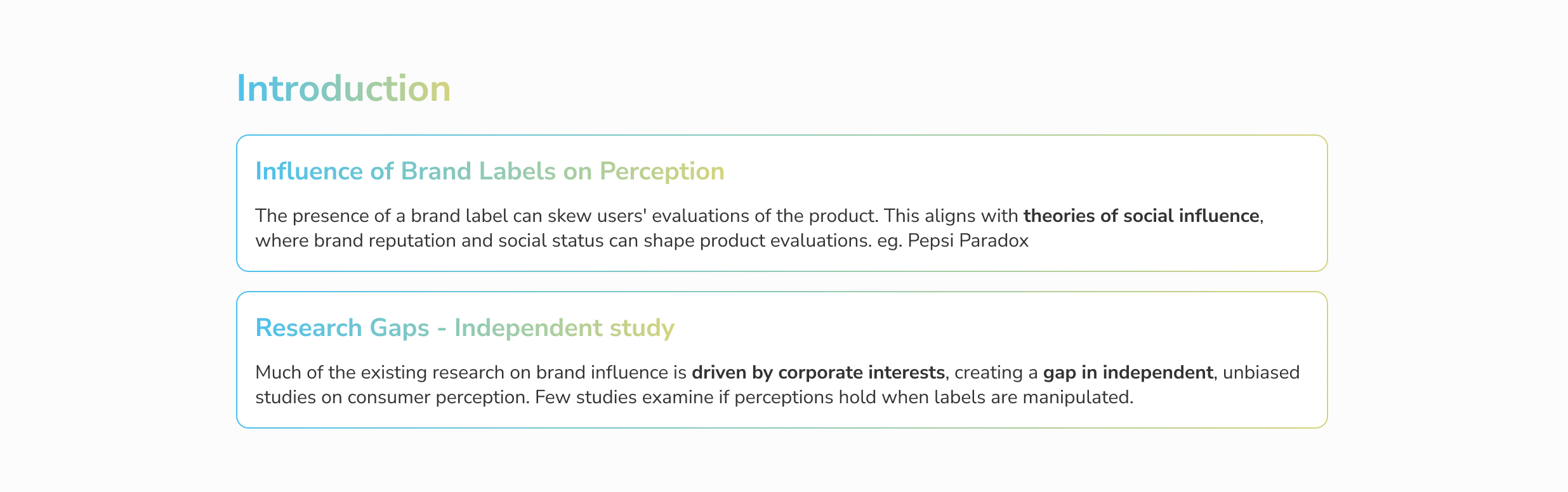 Introduction

Influence of Brand Labels on Perception

The presence of a brand label can skew users' evaluations of the product. This aligns with theories of social influence, where brand reputation and social status can shape product evaluations. eg. Pepsi Paradox

Research Gaps - Independent study

Much of the existing research on brand influence is driven by corporate interests, creating a gap in independent, unbiased studies on consumer perception. Few studies examine if perceptions hold when labels are manipulated.